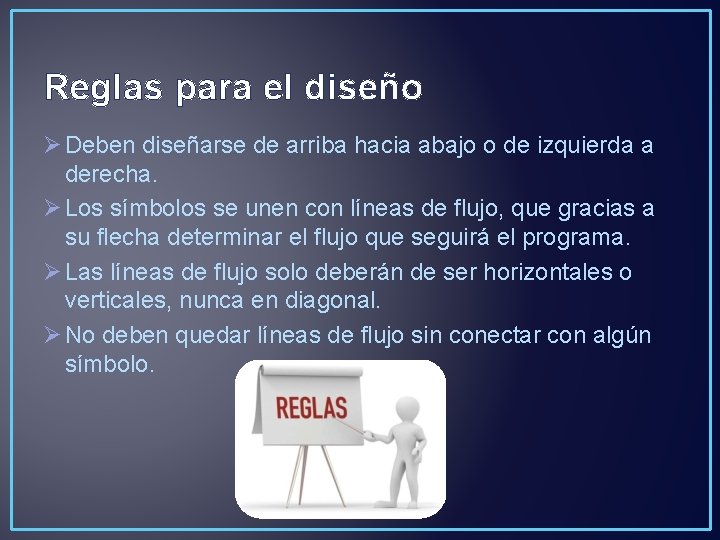 Reglas para el diseño

➢ Deben diseñarse de arriba hacia abajo o de izquierda a derecha.

➢ Los símbolos se unen con líneas de flujo, que gracias a su flecha determinar el flujo que seguirá el programa.

➢ Las líneas de flujo solo deberán de ser horizontales o verticales, nunca en diagonal.

➢ No deben quedar líneas de flujo sin conectar con algún símbolo.

REGLAS